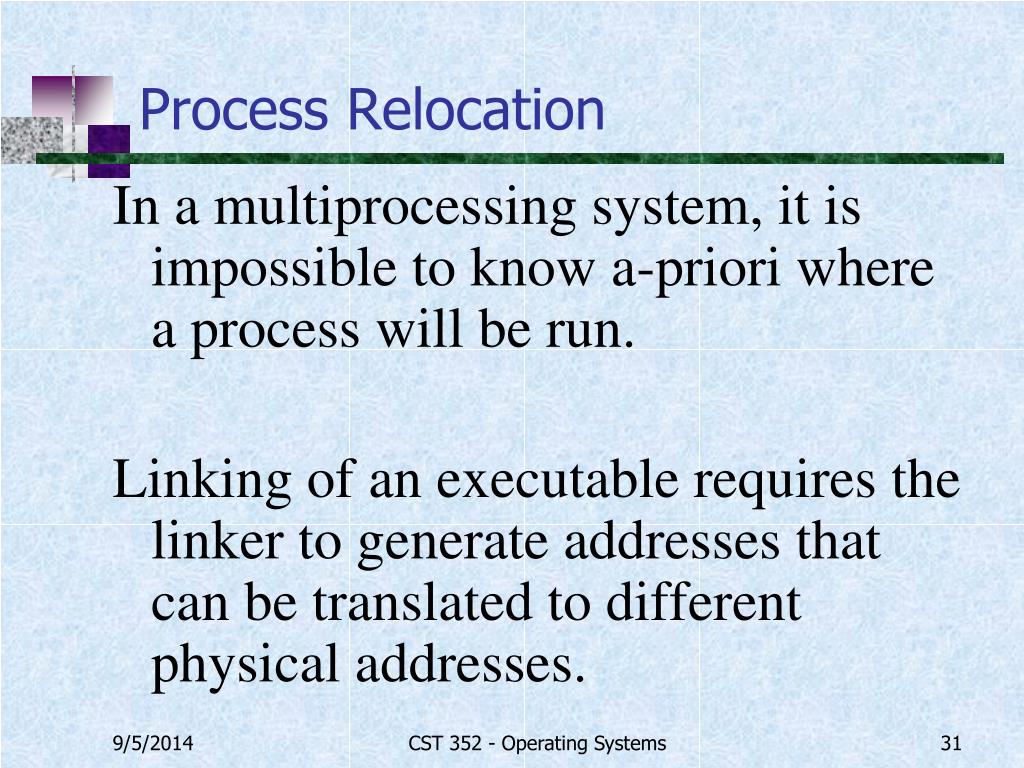 Process Relocation

In a multiprocessing system, it is impossible to know a-priori where a process will be run.

Linking of an executable requires the linker to generate addresses that can be translated to different physical addresses.

9/5/2014

CST 352 - Operating Systems

31